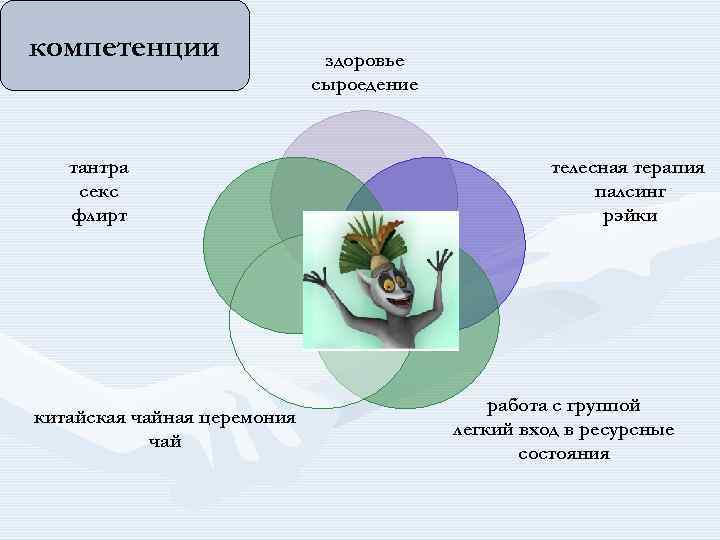 компетенции

здоровье
сыроедение

тантра
секс
флирт

телесная терапия
палсинг
рэйки

китайская чайная церемония
чай

работа с группой
легкий вход в ресурсные состояния